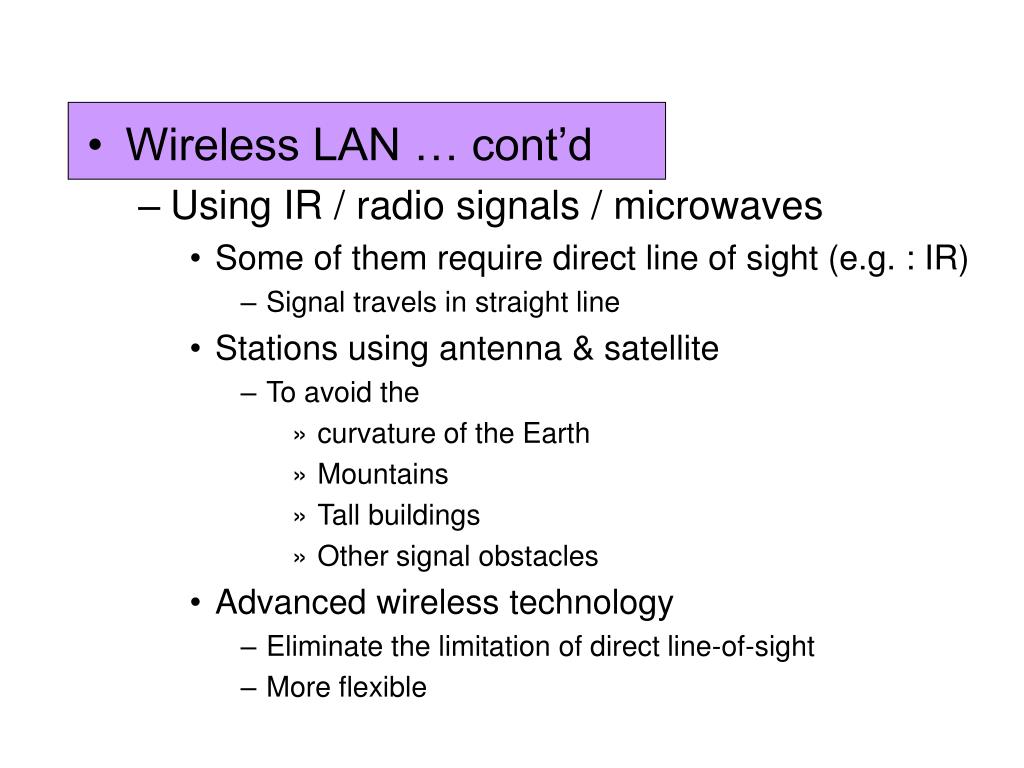 • Wireless LAN … cont’d

– Using IR / radio signals / microwaves

• Some of them require direct line of sight (e.g. : IR)

– Signal travels in straight line

• Stations using antenna & satellite

– To avoid the

» curvature of the Earth

» Mountains

» Tall buildings

» Other signal obstacles

• Advanced wireless technology

– Eliminate the limitation of direct line-of-sight

– More flexible